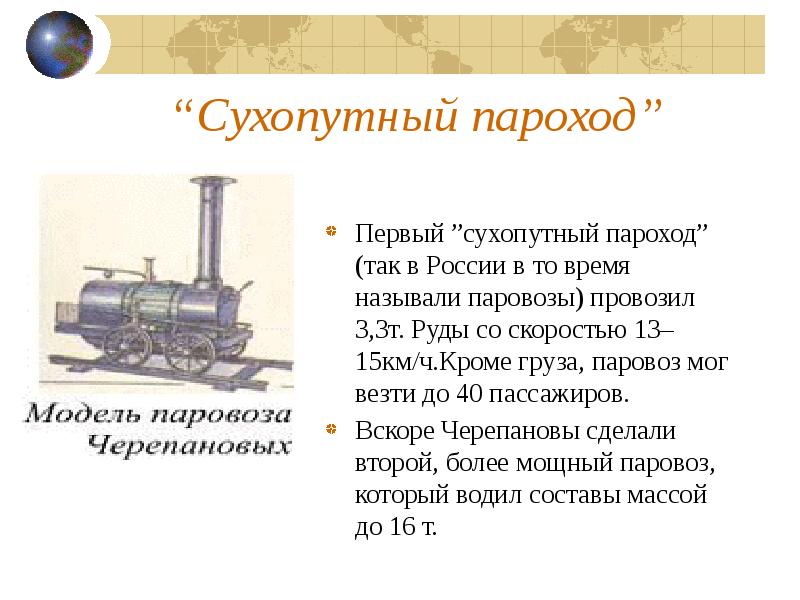 “Сухопутный пароход”

Модель паровоза Черепановых

Первый ”сухопутный пароход” (так в России в то время называли паровозы) провозил 3,3т. Руды со скоростью 13–15км/ч.Кроме груза, паровоз мог везти до 40 пассажиров.

Вскоре Черепановы сделали второй, более мощный паровоз, который водил составы массой до 16 т.